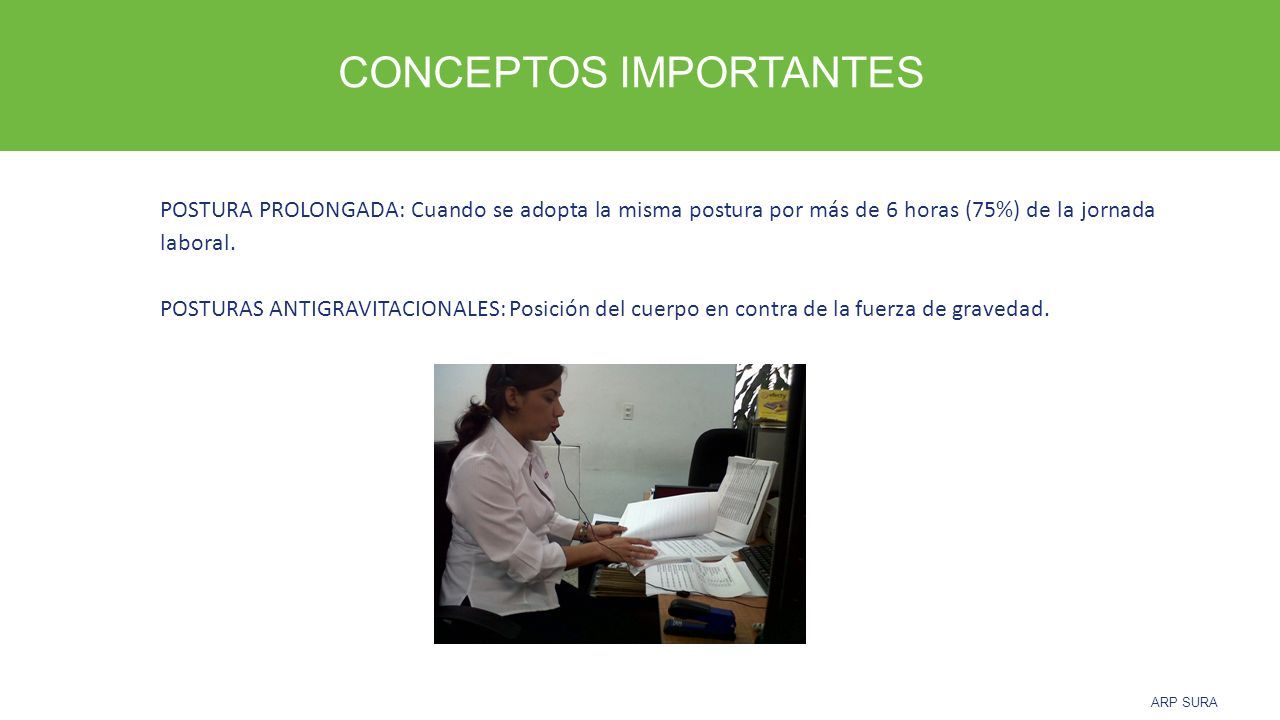 CONCEPTOS IMPORTANTES

POSTURA PROLONGADA: Cuando se adopta la misma postura por más de 6 horas (75%) de la jornada laboral.

POSTURAS ANTIGRAVITACIONALES: Posición del cuerpo en contra de la fuerza de gravedad.

ARP SURA